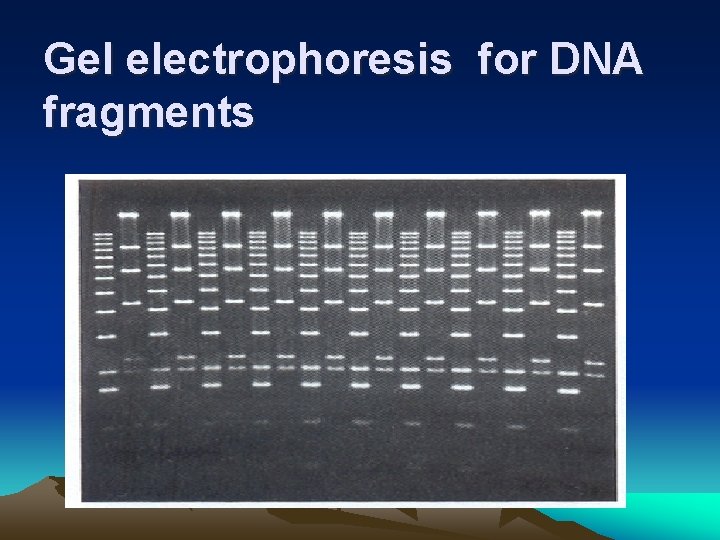 Gel electrophoresis for DNA fragments